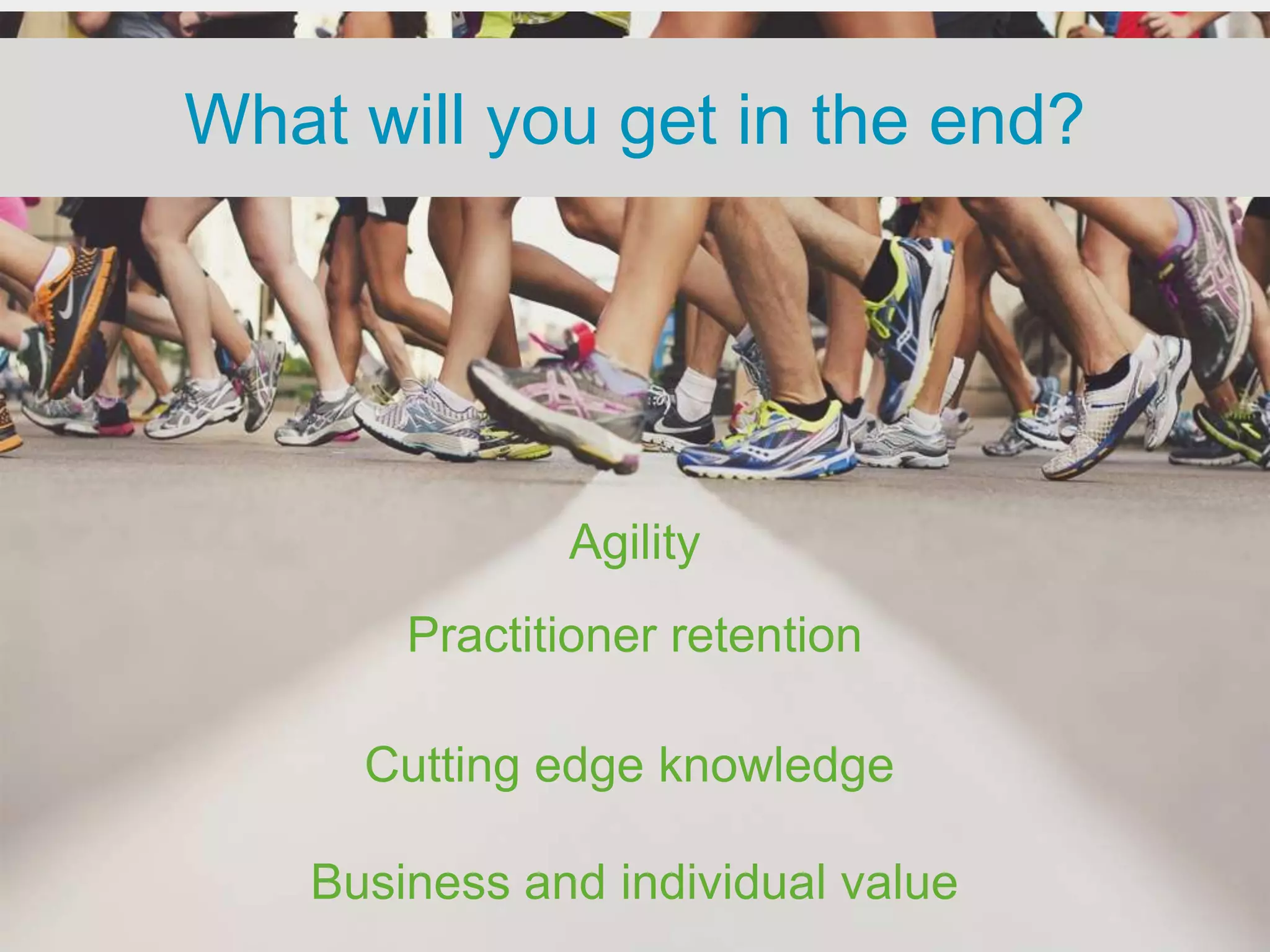 What will you get in the end?

Agility

Practitioner retention

Cutting edge knowledge

Business and individual value